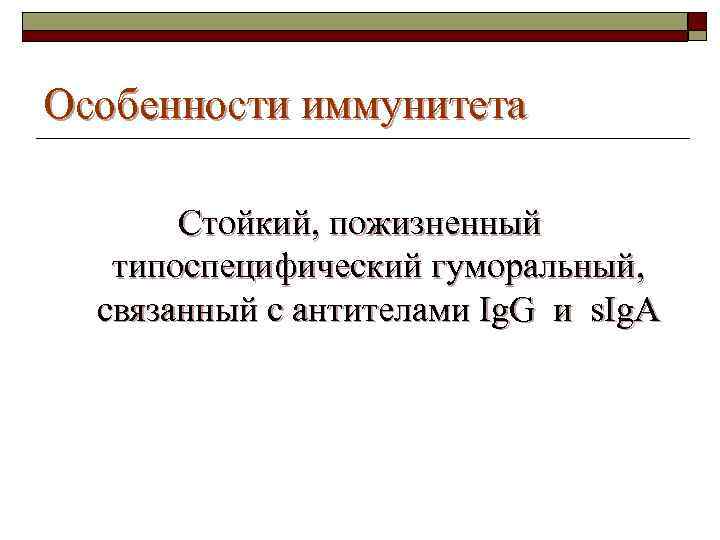 Особенности иммунитета

Стойкий, пожизненный типоспецифический гуморальный, связанный с антителами IgG и sIgA